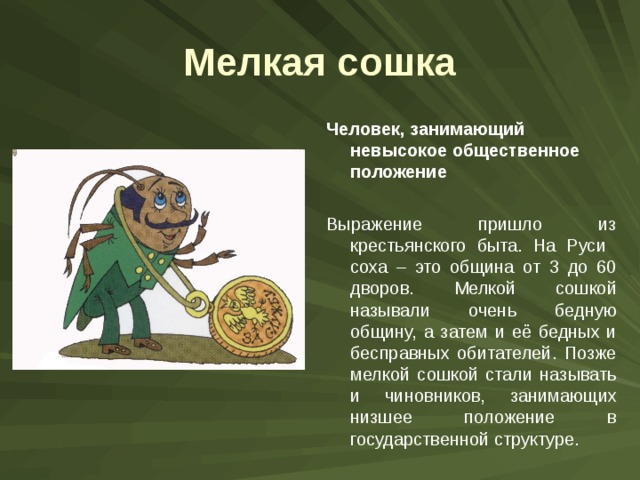 Мелкая сошка

Человек, занимающий невысокое общественное положение

Выражение пришло из крестьянского быта. На Руси соха – это община от 3 до 60 дворов. Мелкой сошкой называли очень бедную общину, а затем и её бедных и бесправных обитателей. Позже мелкой сошкой стали называть и чиновников, занимающих низшее положение в государственной структуре.

ЗА СЛУЖБУ